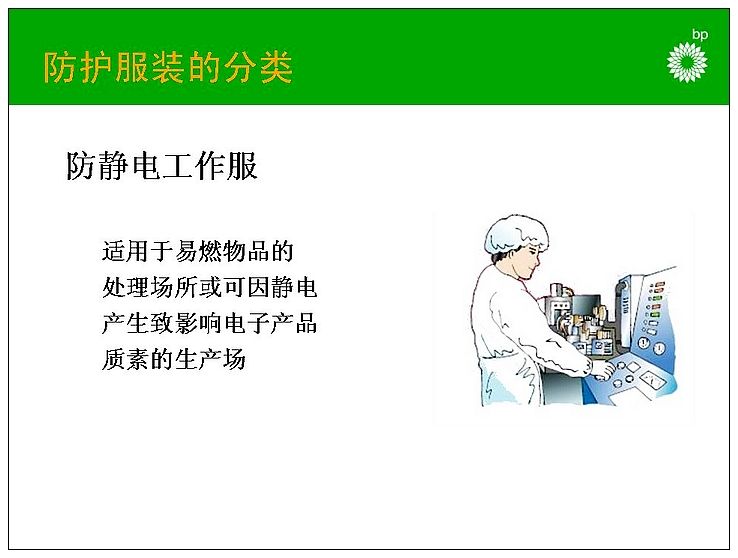 防护服装的分类

bp

防静电工作服

适用于易燃物品的处理场所或可因静电产生致影响电子产品质素的生产场